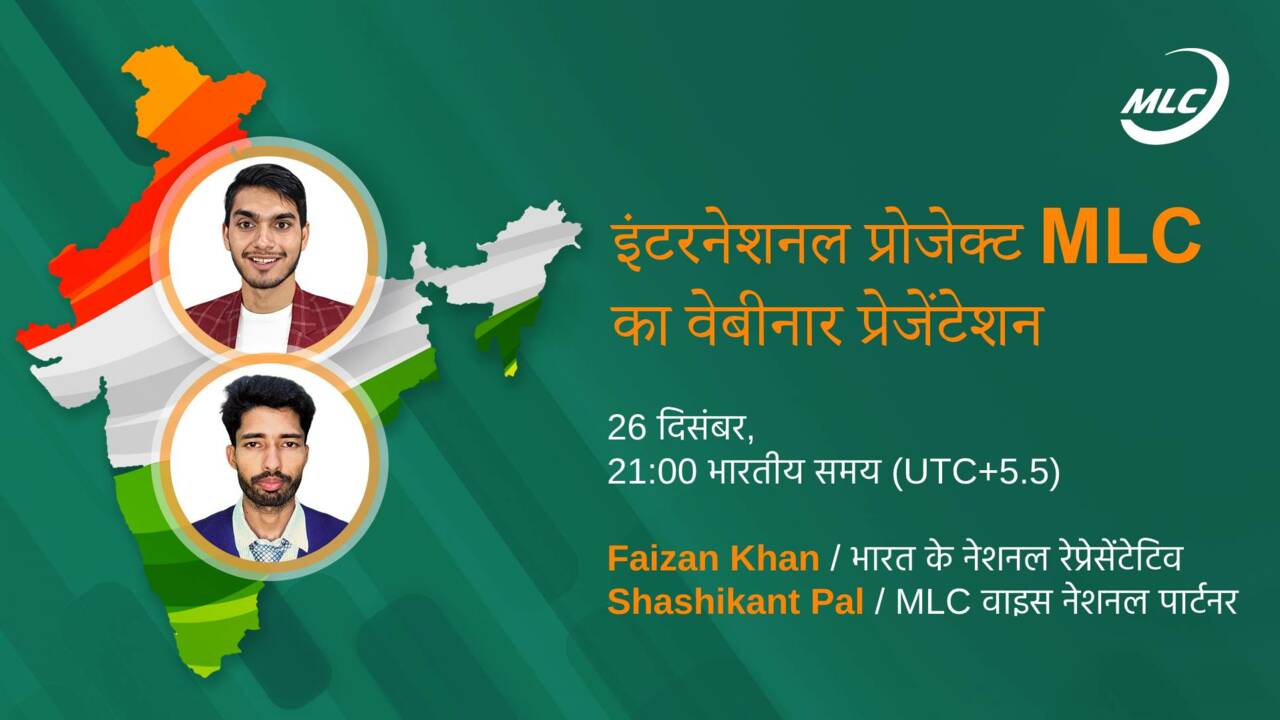 MLC

इंटरनेशनल प्रोजेक्ट MLC का वेबीनार प्रेजेंटेशन

26 दिसंबर,
21:00 भारतीय समय (UTC+5.5)

Faizan Khan / भारत के नेशनल रेप्रेसेंटेटिव
Shashikant Pal / MLC वाइस नेशनल पार्टनर